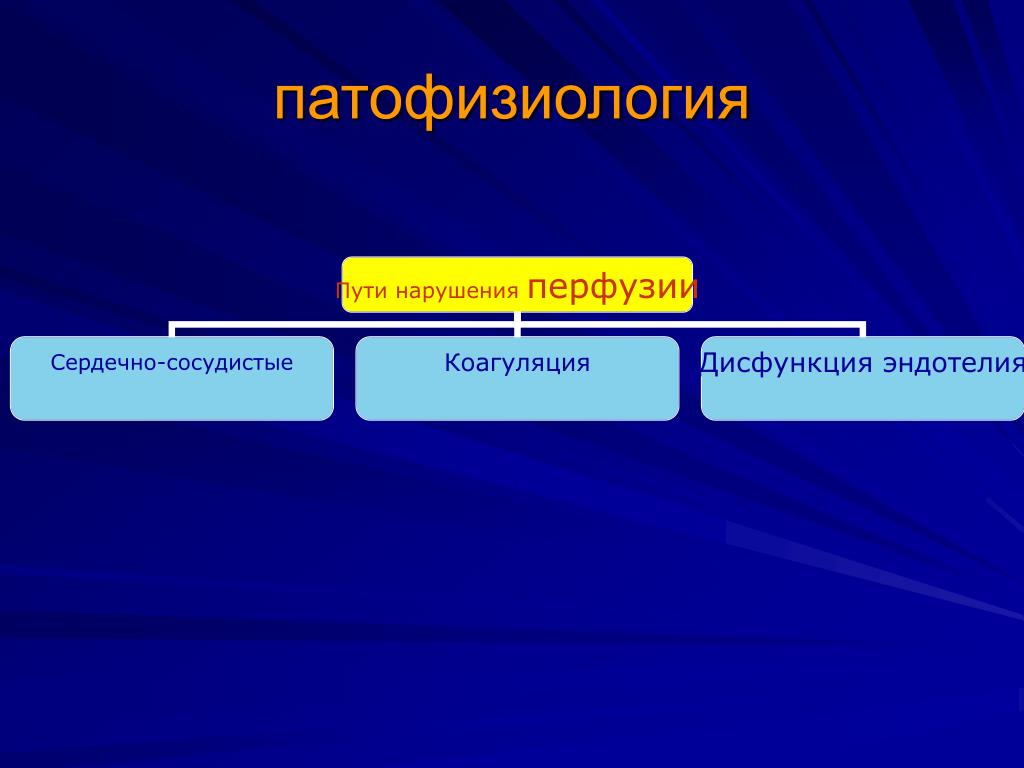 патофизиология

Пути нарушения перфузии

Сердечно-сосудистые

Коагуляция

Дисфункция эндотелия